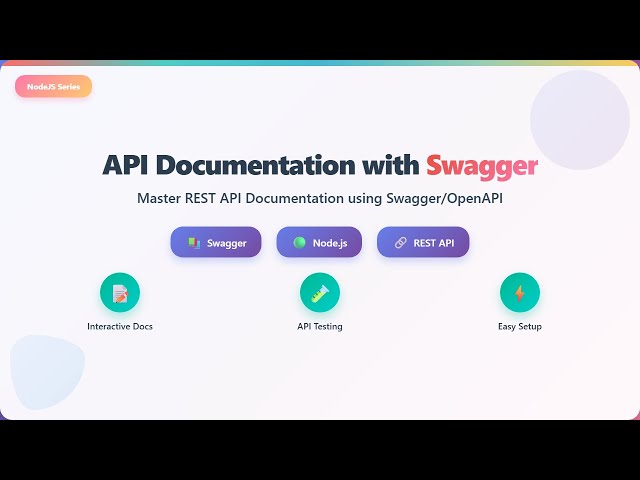 NodeJS Series

API Documentation with Swagger

Master REST API Documentation using Swagger/OpenAPI

Swagger

Node.js

REST API

Interactive Docs

API Testing

Easy Setup